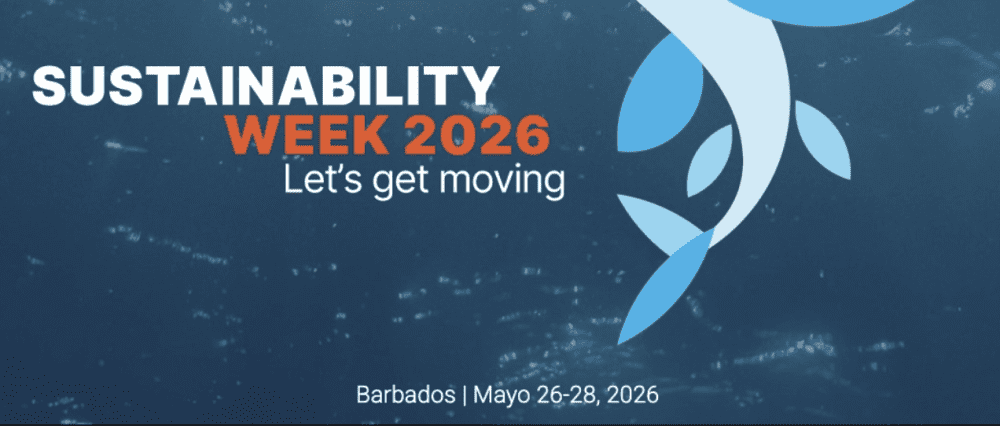 SUSTAINABILITY
WEEK 2026
Let's get moving

Barbados | Mayo 26-28, 2026